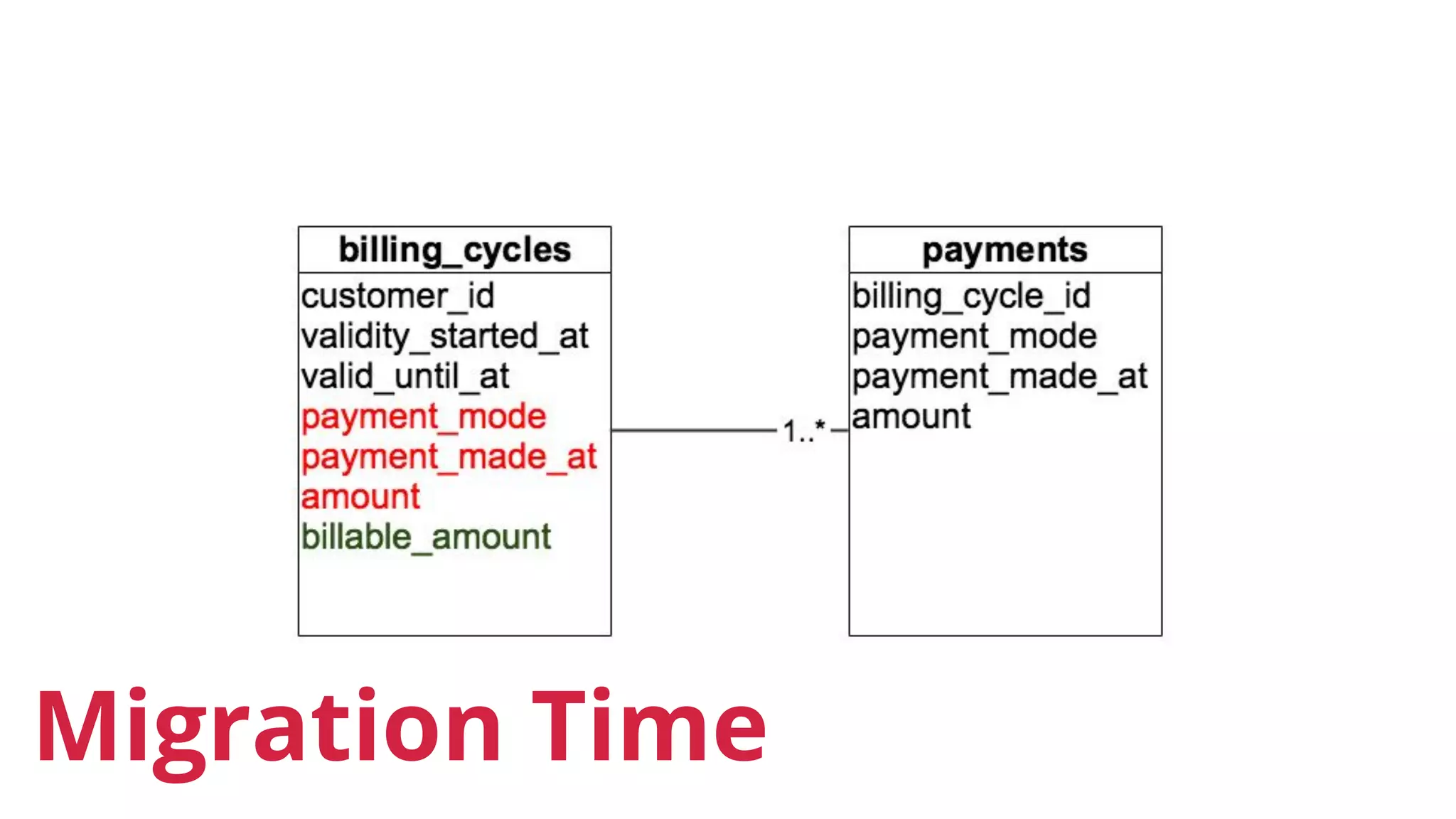 billing_cycles
customer_id
validity_started_at
valid_until_at
payment_mode
payment_made_at
amount
billable_amount

1..*

payments
billing_cycle_id
payment_mode
payment_made_at
amount

Migration Time